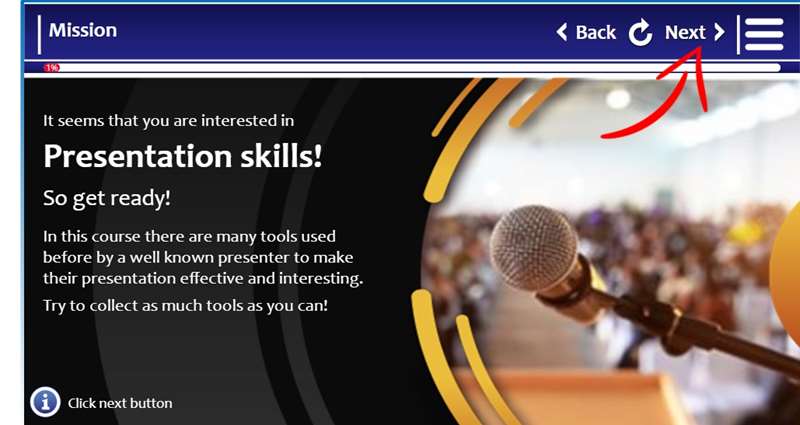 Mission

Back Next

1%

It seems that you are interested in

Presentation skills!

So get ready!

In this course there are many tools used before by a well known presenter to make their presentation effective and interesting.

Try to collect as much tools as you can!

Click next button